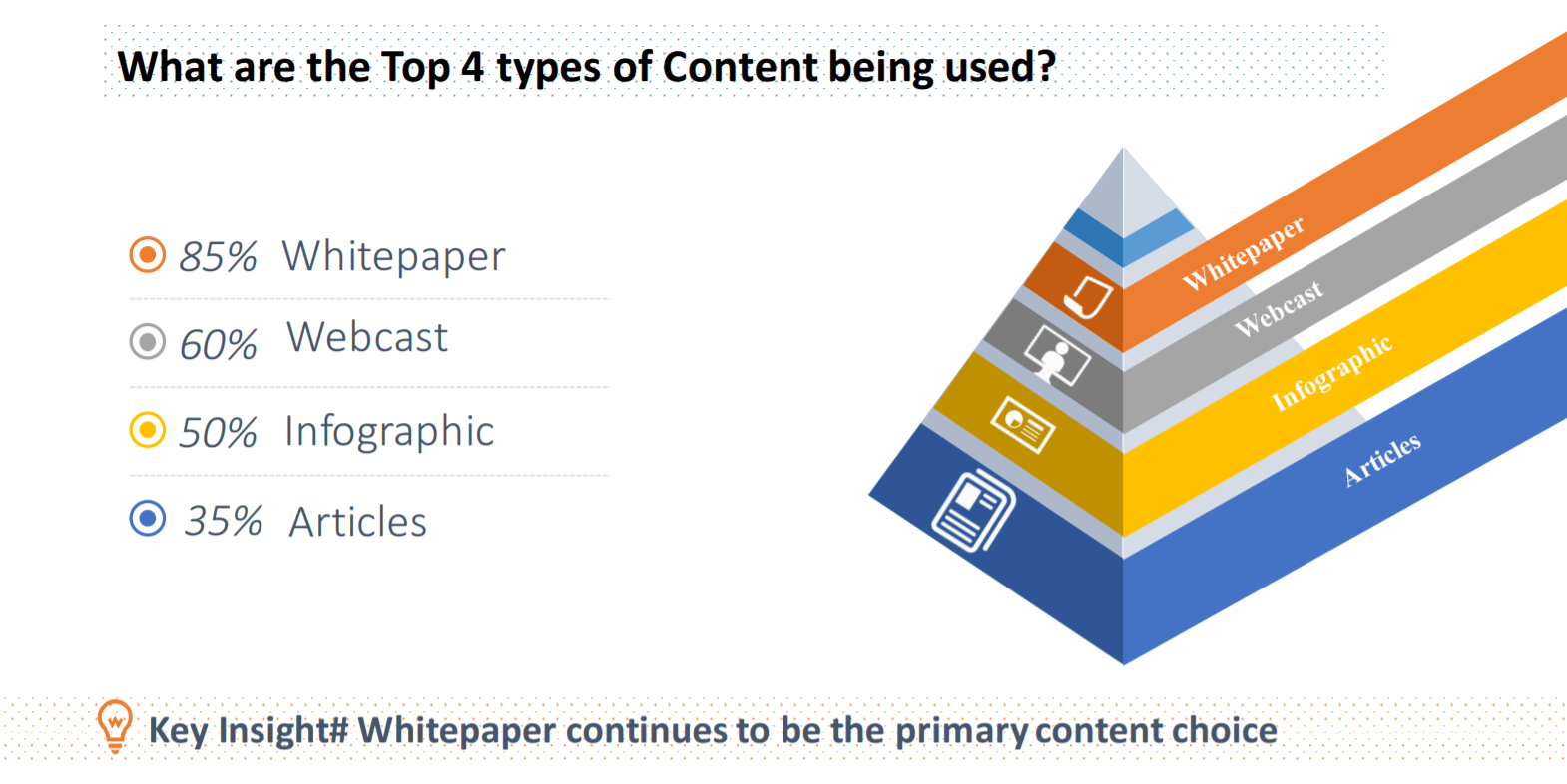 What are the Top 4 types of Content being used?

85% Whitepaper

60% Webcast

50% Infographic

35% Articles

Whitepaper

Webcast

Infographic

Articles

Key Insight# Whitepaper continues to be the primary content choice